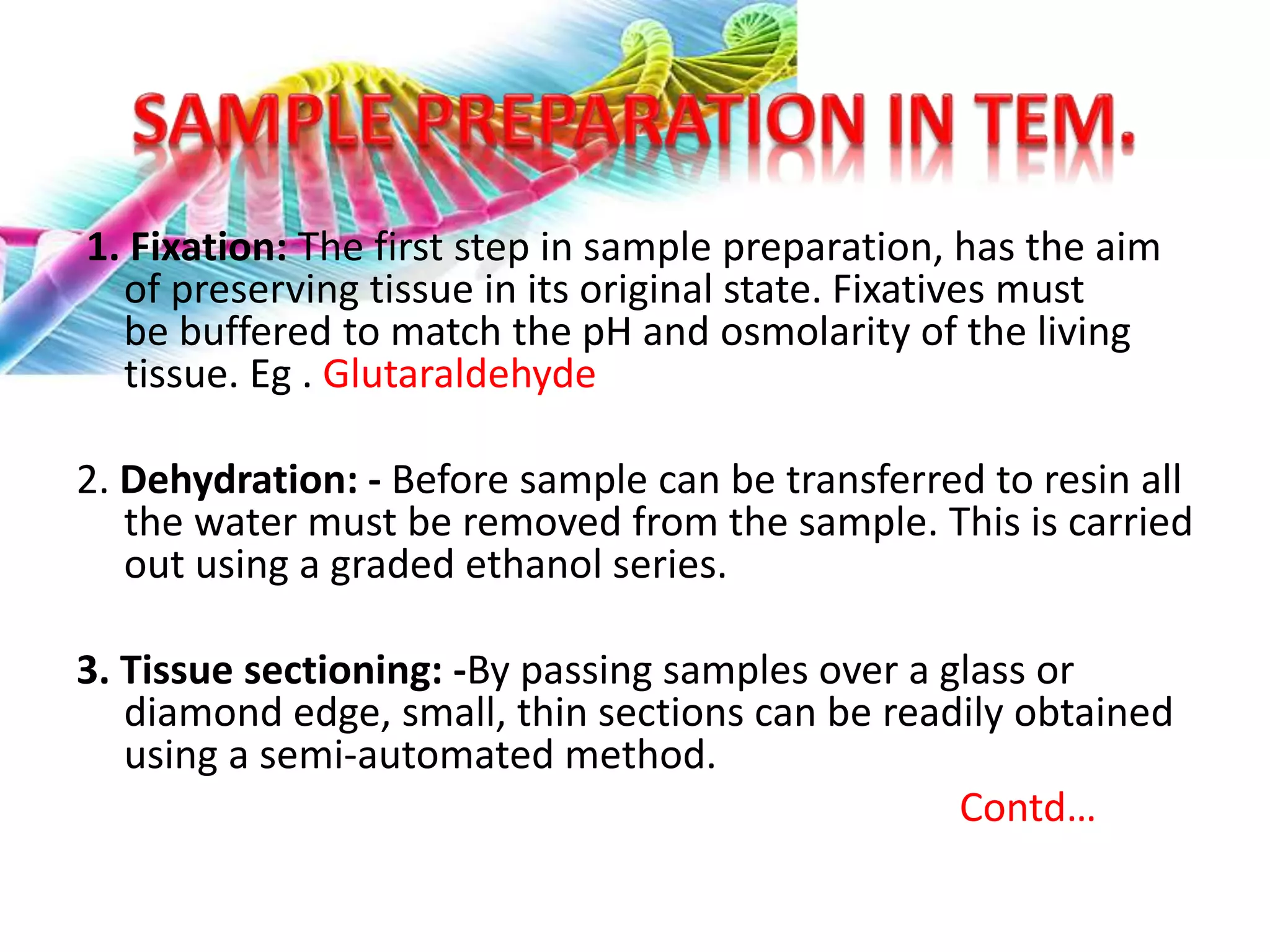 SAMPLE PREPARATION IN TEM.

1. Fixation: The first step in sample preparation, has the aim of preserving tissue in its original state. Fixatives must be buffered to match the pH and osmolarity of the living tissue. Eg . Glutaraldehyde

2. Dehydration: - Before sample can be transferred to resin all the water must be removed from the sample. This is carried out using a graded ethanol series.

3. Tissue sectioning: -By passing samples over a glass or diamond edge, small, thin sections can be readily obtained using a semi-automated method.

Contd…